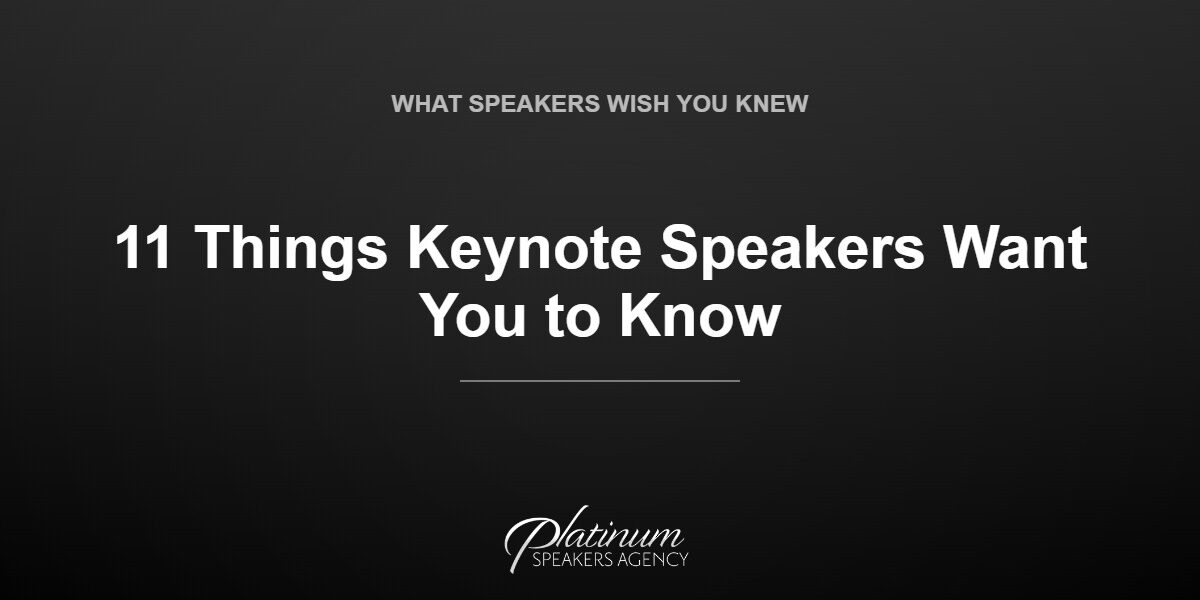 WHAT SPEAKERS WISH YOU KNEW

11 Things Keynote Speakers Want You to Know

Platinum
SPEAKERS AGENCY